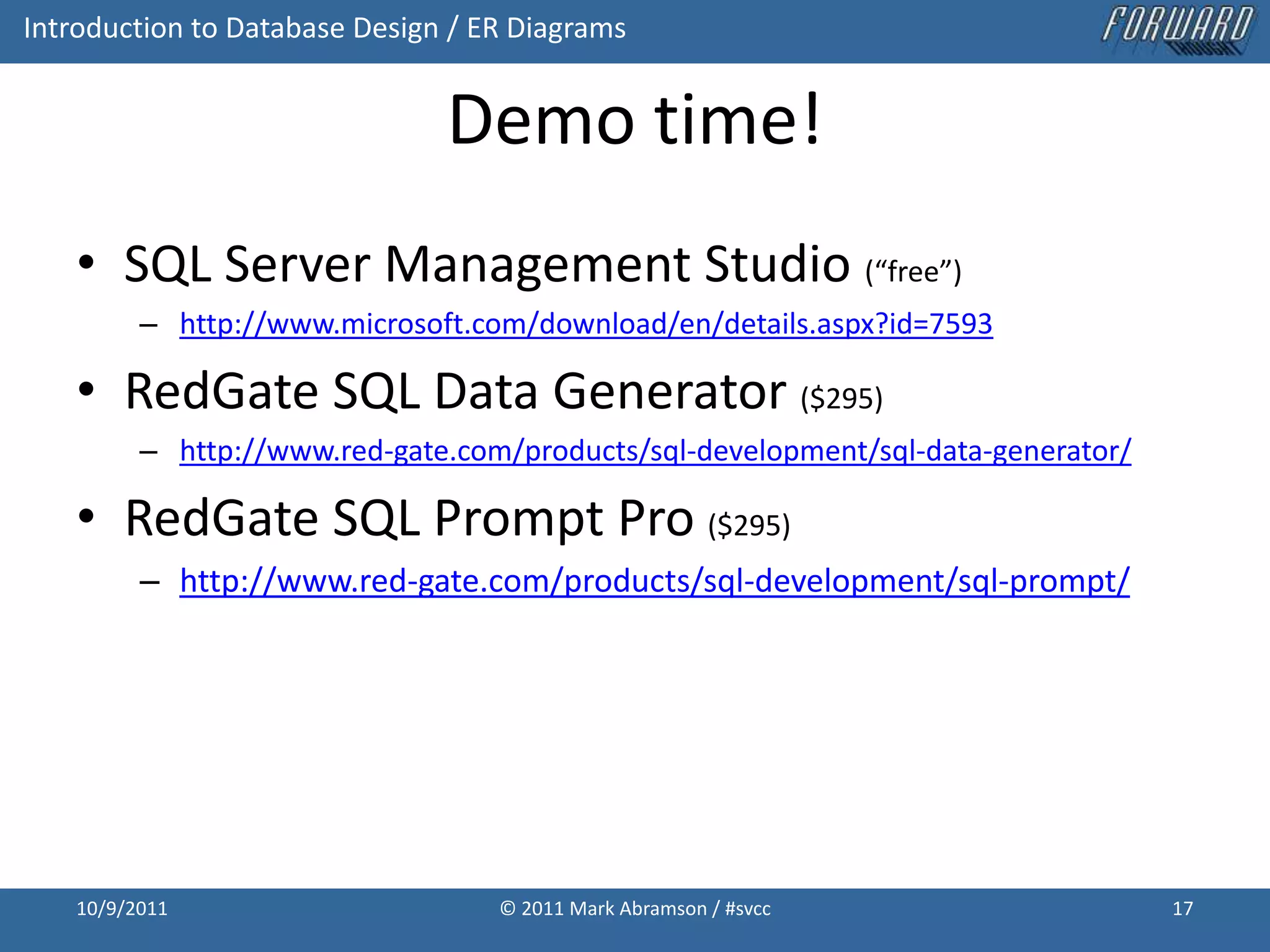 Introduction to Database Design / ER Diagrams

FORWARD

THOUGHT

Demo time!

• SQL Server Management Studio ("free")
  – http://www.microsoft.com/download/en/details.aspx?id=7593
• RedGate SQL Data Generator ($295)
  – http://www.red-gate.com/products/sql-development/sql-data-generator/
• RedGate SQL Prompt Pro ($295)
  – http://www.red-gate.com/products/sql-development/sql-prompt/

10/9/2011

© 2011 Mark Abramson / #svcc

17